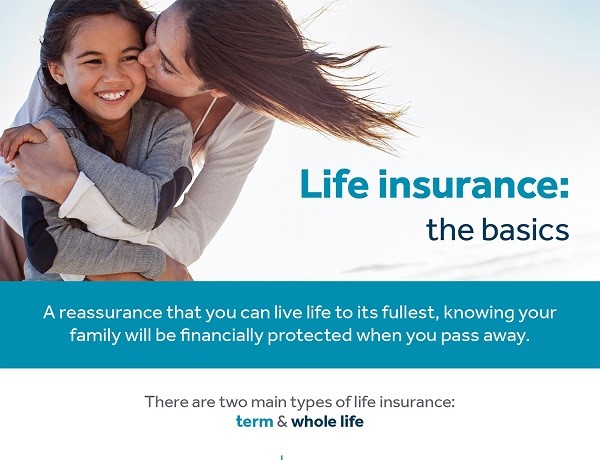 Life insurance:
the basics

A reassurance that you can live life to its fullest, knowing your family will be financially protected when you pass away.

There are two main types of life insurance:
term & whole life